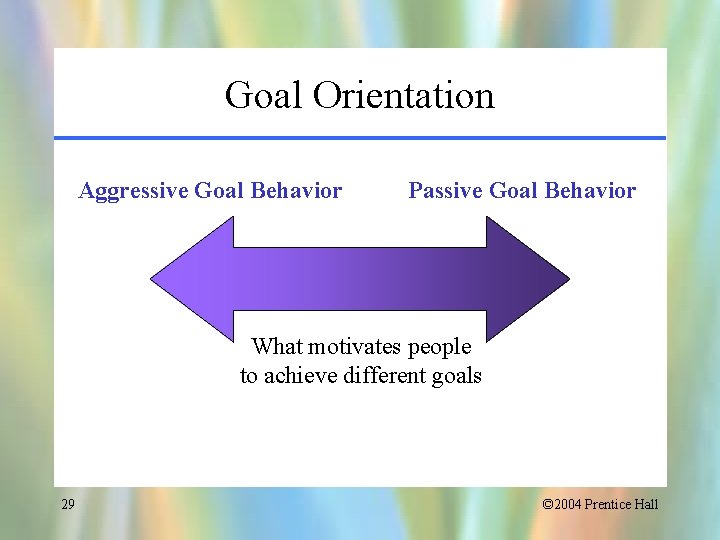 Goal Orientation

Aggressive Goal Behavior

Passive Goal Behavior

What motivates people to achieve different goals

29

©2004 Prentice Hall